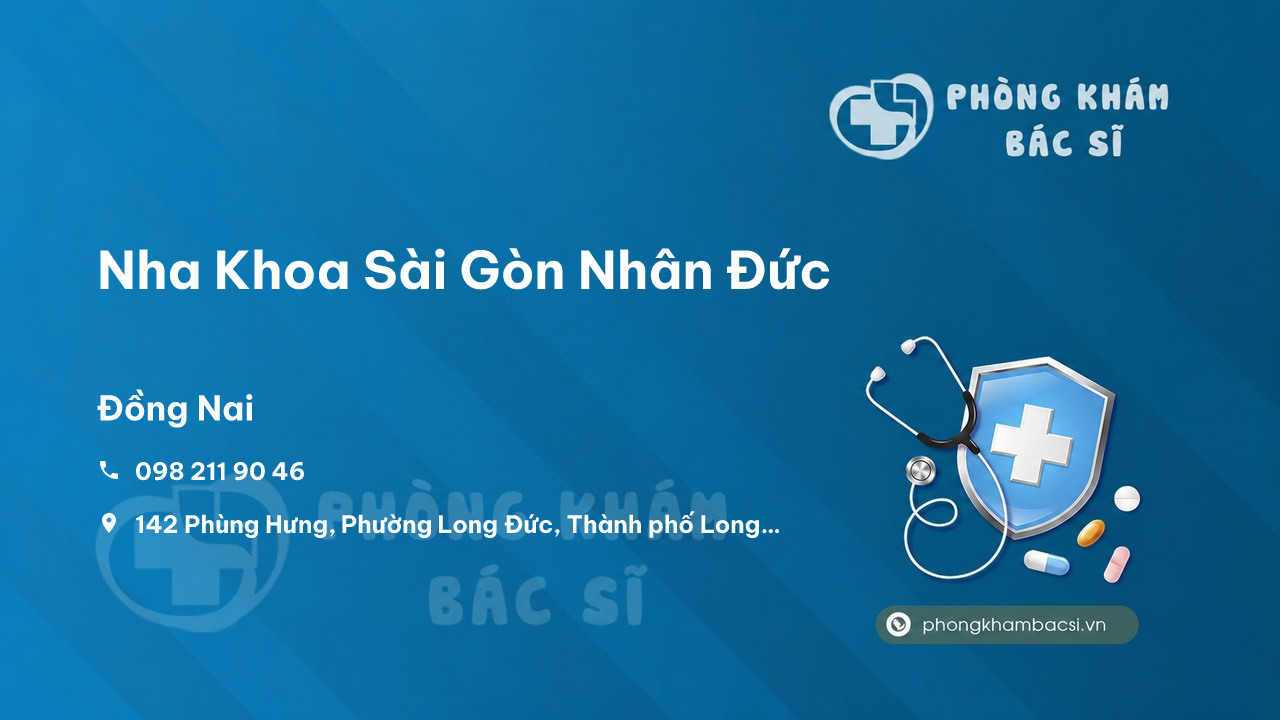 PHÒNG KHÁM BÁC SĨ

Nha Khoa Sài Gòn Nhân Đức

Đồng Nai

098 211 90 46

142 Phùng Hưng, Phường Long Đức, Thành phố Long...

PHÒNG KHÁM BÁC SĨ

phongkhambacsi.vn